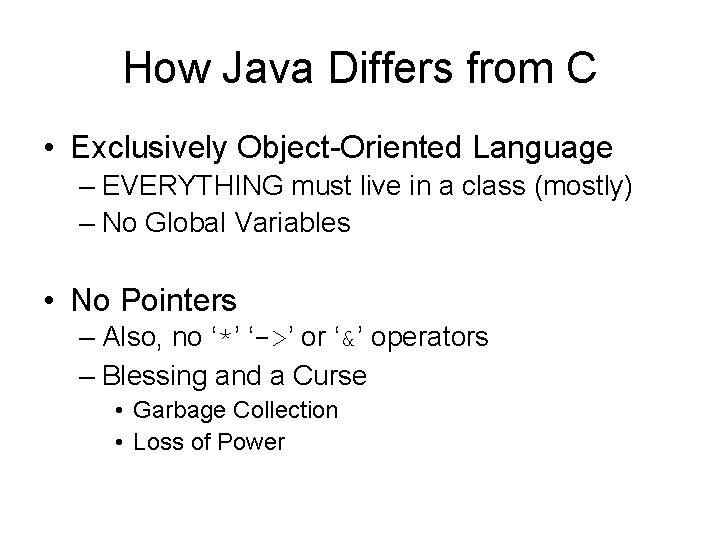 How Java Differs from C

• Exclusively Object-Oriented Language
 – EVERYTHING must live in a class (mostly)
 – No Global Variables

• No Pointers
 – Also, no ‘*’ ‘->’ or ‘&’ operators
 – Blessing and a Curse
  • Garbage Collection
  • Loss of Power